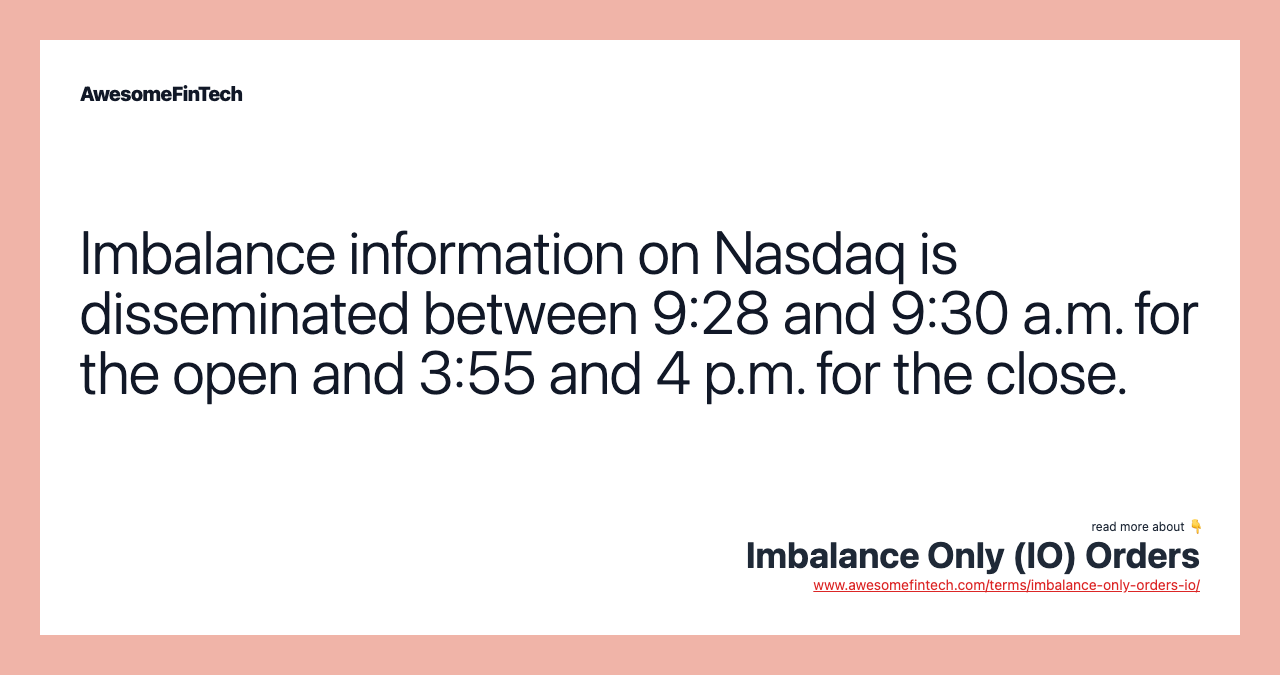 AwesomeFinTech

Imbalance information on Nasdaq is disseminated between 9:28 and 9:30 a.m. for the open and 3:55 and 4 p.m. for the close.

read more about 👇
Imbalance Only (IO) Orders
www.awesomefintech.com/terms/imbalance-only-orders-io/